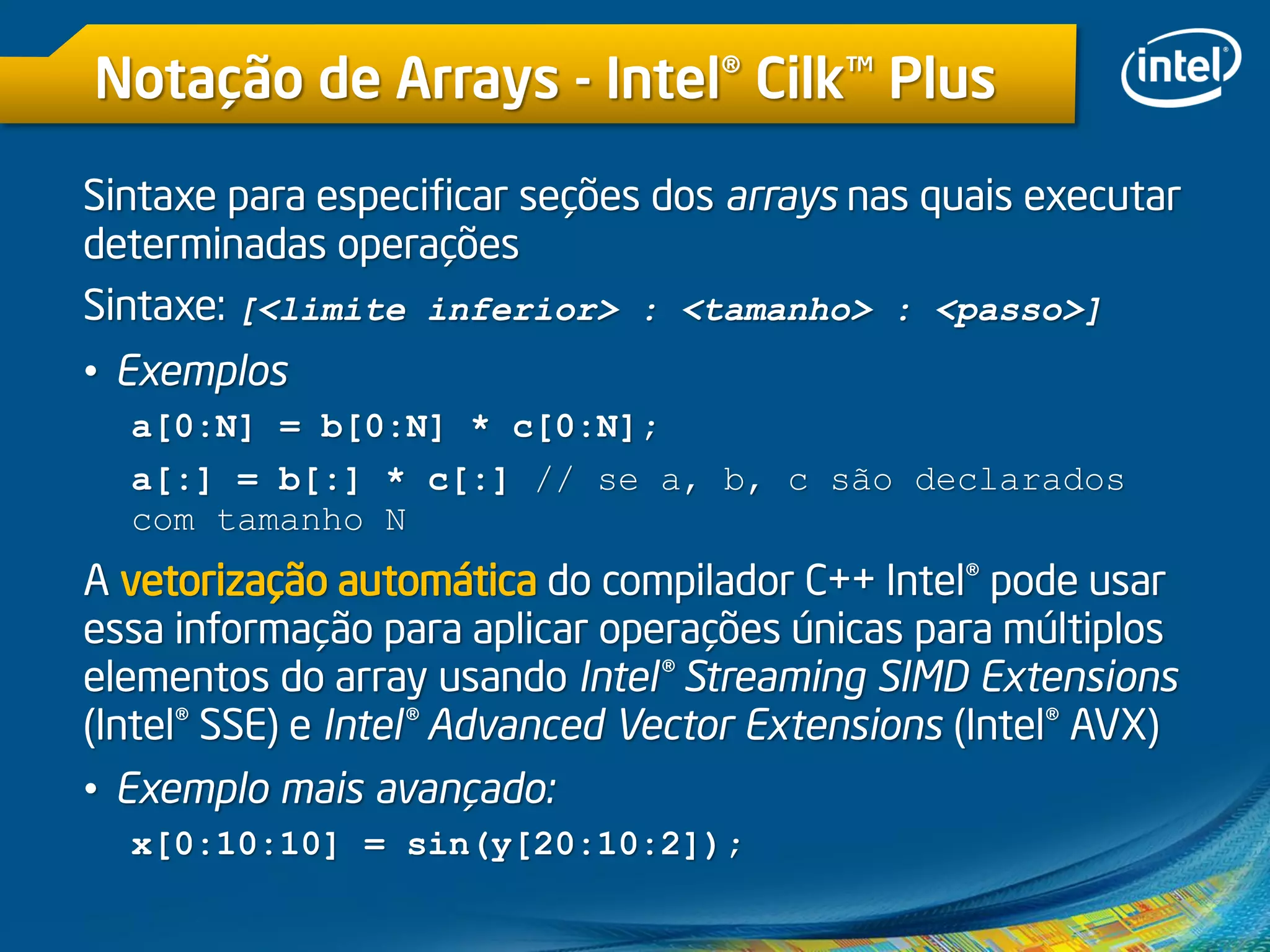 Notação de Arrays - Intel® Cilk™ Plus

intel®

Sintaxe para especificar seções dos arrays nas quais executar determinadas operações

Sintaxe: [<limite inferior> : <tamanho> : <passo>]

• Exemplos

a[0:N] = b[0:N] * c[0:N];

a[:] = b[:] * c[:] // se a, b, c são declarados com tamanho N

A vetorização automática do compilador C++ Intel® pode usar essa informação para aplicar operações únicas para múltiplos elementos do array usando Intel® Streaming SIMD Extensions (Intel® SSE) e Intel® Advanced Vector Extensions (Intel® AVX)

• Exemplo mais avançado:

x[0:10:10] = sin(y[20:10:2]);